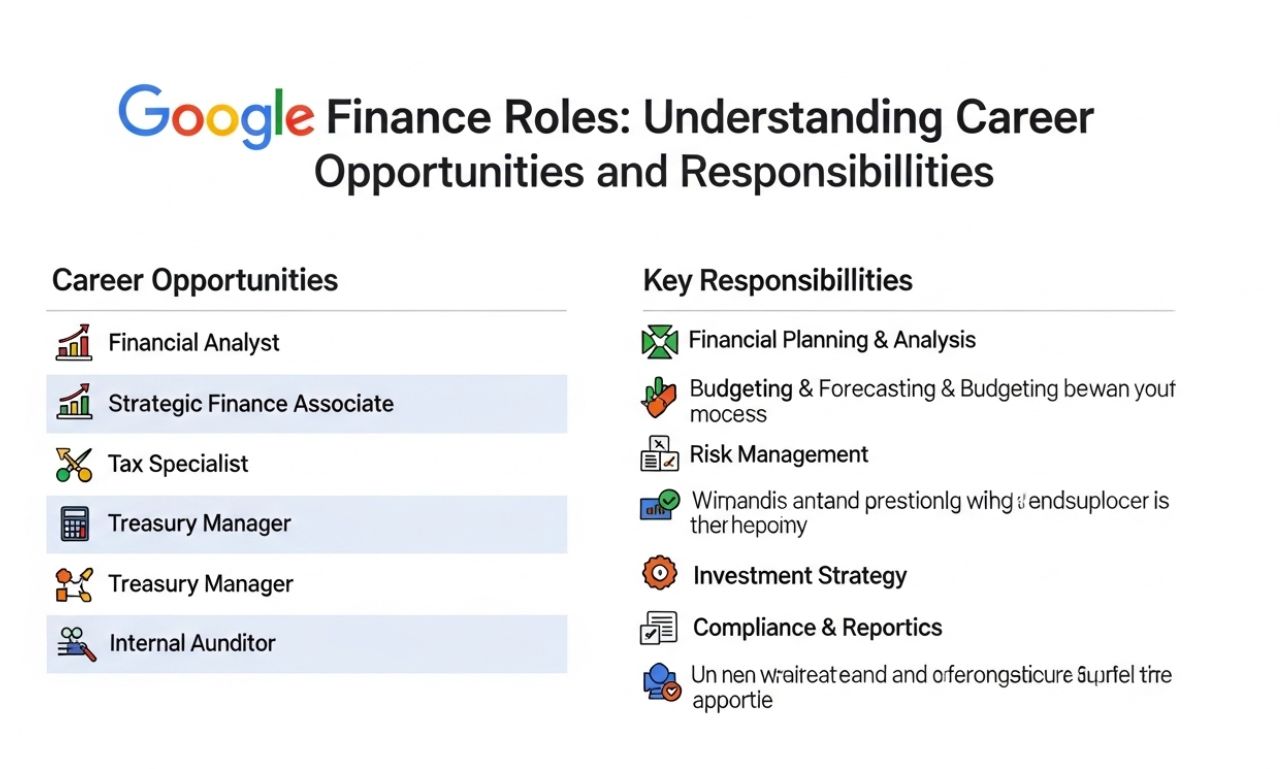 Google Finance Roles: Understanding Career Opportunities and Responsibillities

Career Opportunities

Financial Analyst

Strategic Finance Associate

Tax Specialist

Treasury Manager

Treasury Manager

Internal Aunditor

Key Responsibillities

Financial Planning & Analysis

Budgeting & Forecasting & Budgeting bewan yout mocess

Risk Management

Wimandis antand prestionlg wihg endsuplocer is therhepoiny

Investment Strategy

Compliance & Reportics

Un nen wraireat eand and oferongsticure Supfel tire apportie